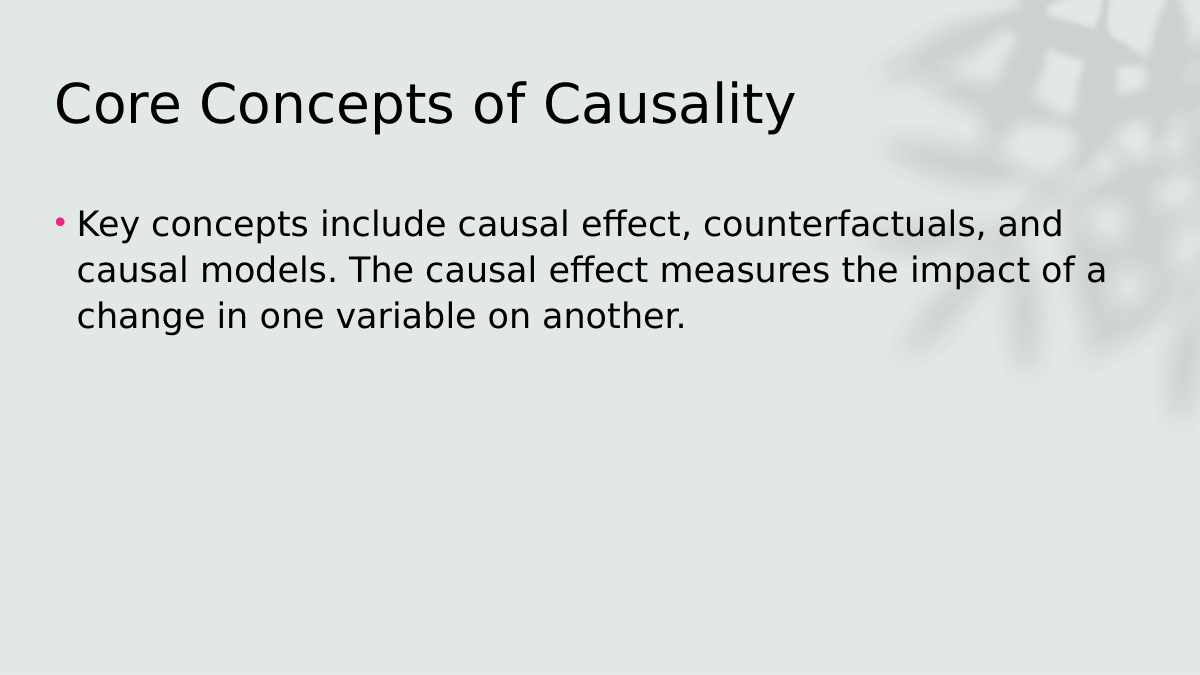 Core Concepts of Causality

• Key concepts include causal effect, counterfactuals, and causal models. The causal effect measures the impact of a change in one variable on another.